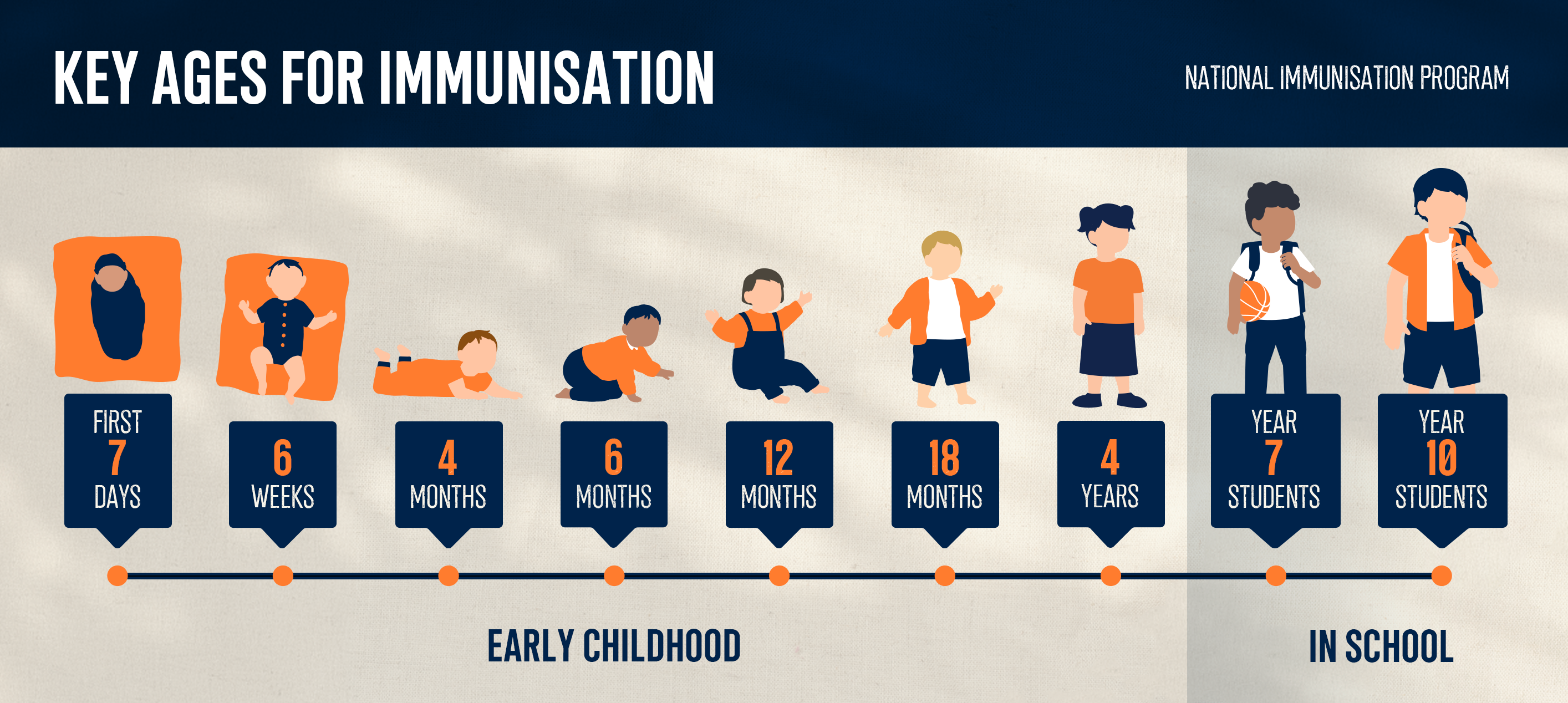 KEY AGES FOR IMMUNISATION

NATIONAL IMMUNISATION PROGRAM

FIRST 7 DAYS

6 WEEKS

4 MONTHS

6 MONTHS

12 MONTHS

18 MONTHS

4 YEARS

YEAR 7 STUDENTS

YEAR 10 STUDENTS

EARLY CHILDHOOD

IN SCHOOL